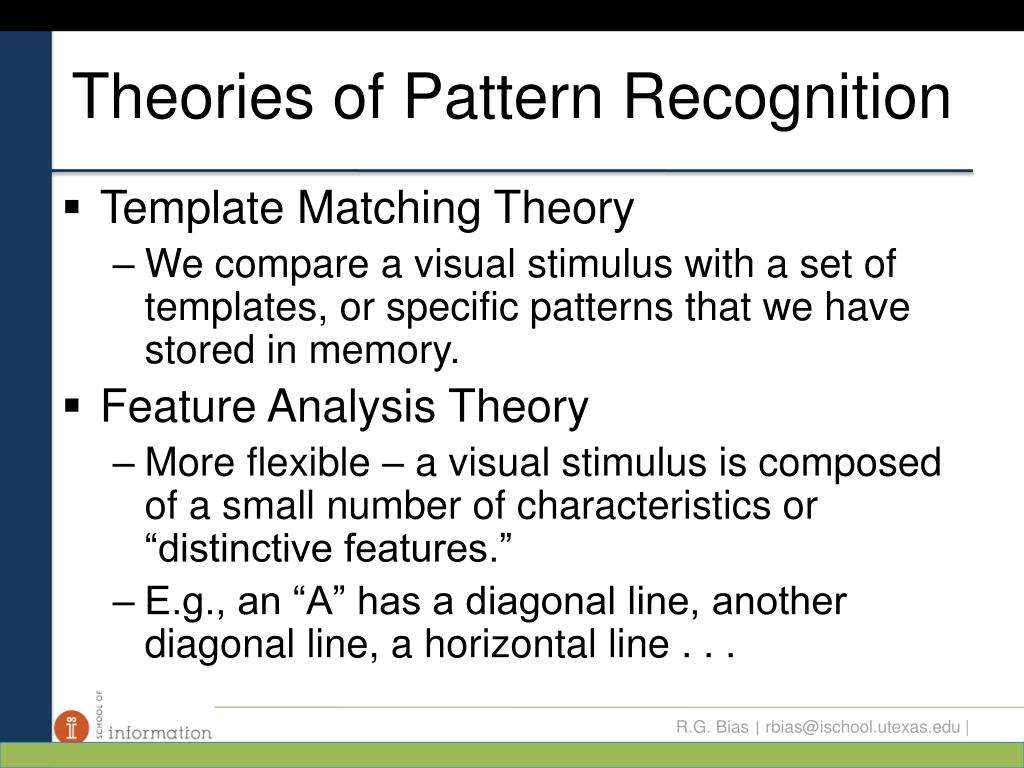 Theories of Pattern Recognition

▪ Template Matching Theory
– We compare a visual stimulus with a set of templates, or specific patterns that we have stored in memory.

▪ Feature Analysis Theory
– More flexible – a visual stimulus is composed of a small number of characteristics or “distinctive features.”
– E.g., an “A” has a diagonal line, another diagonal line, a horizontal line . . .

SCHOOL OF information

R.G. Bias | rbias@ischool.utexas.edu |